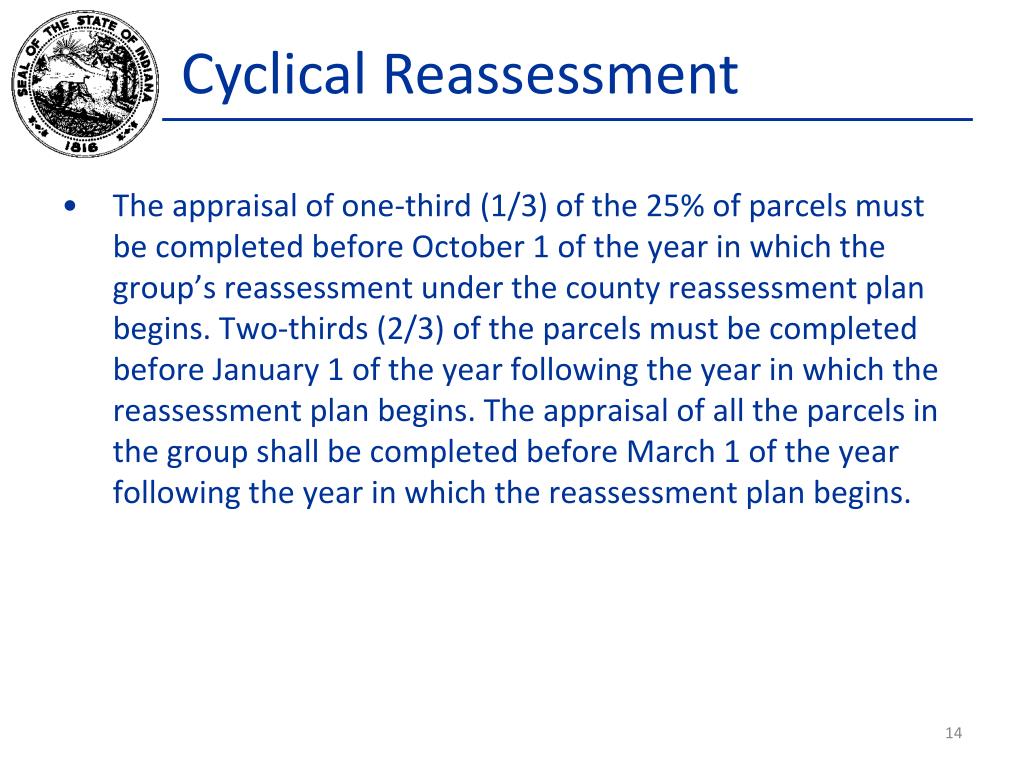 SEAL OF THE STATE OF INDIANA
1816

Cyclical Reassessment

• The appraisal of one-third (1/3) of the 25% of parcels must be completed before October 1 of the year in which the group's reassessment under the county reassessment plan begins. Two-thirds (2/3) of the parcels must be completed before January 1 of the year following the year in which the reassessment plan begins. The appraisal of all the parcels in the group shall be completed before March 1 of the year following the year in which the reassessment plan begins.

14